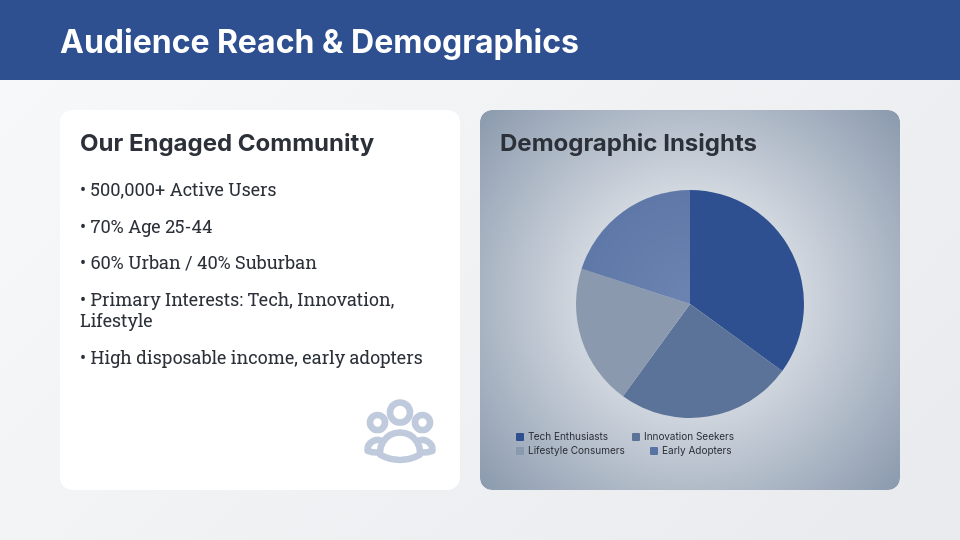 Audience Reach & Demographics

Our Engaged Community

• 500,000+ Active Users

• 70% Age 25-44

• 60% Urban / 40% Suburban

• Primary Interests: Tech, Innovation, Lifestyle

• High disposable income, early adopters

Demographic Insights

Tech Enthusiasts
Innovation Seekers
Lifestyle Consumers
Early Adopters